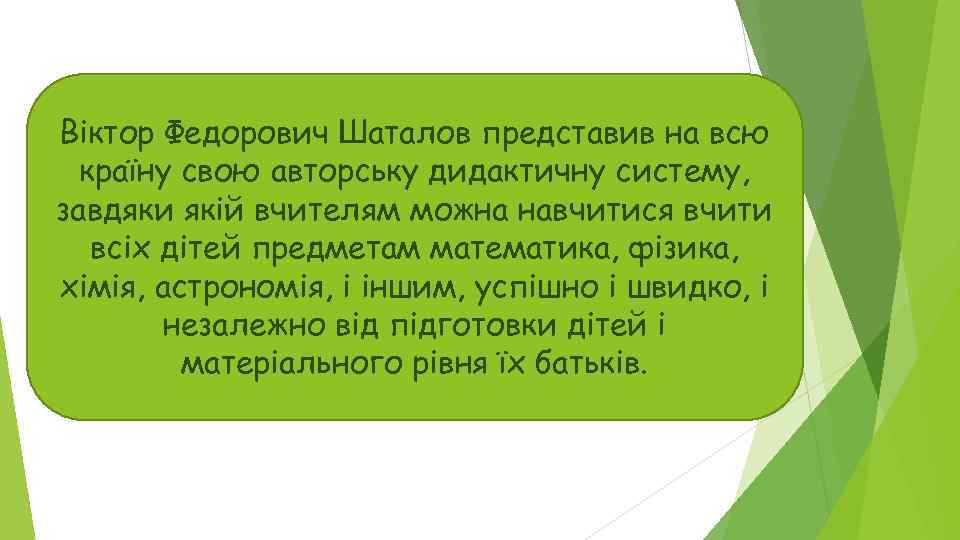 Віктор Федорович Шаталов представив на всю країну свою авторську дидактичну систему, завдяки якій вчителям можна навчитися вчити всіх дітей предметам математика, фізика, хімія, астрономія, і іншим, успішно і швидко, і незалежно від підготовки дітей і матеріального рівня їх батьків.